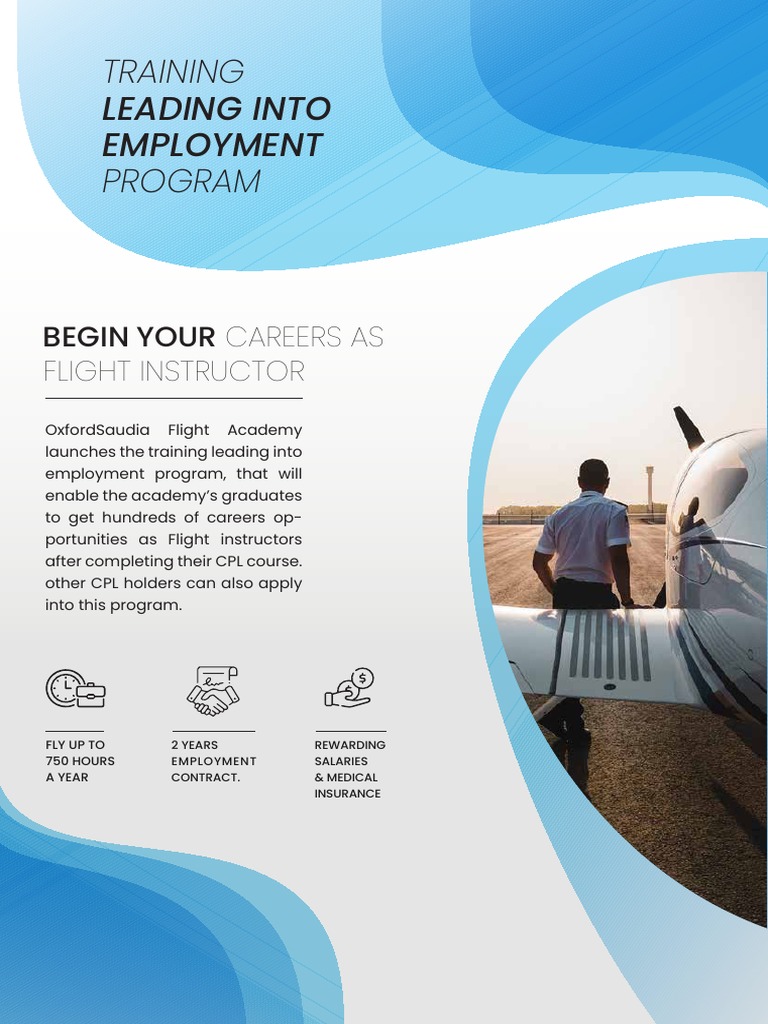 TRAINING
LEADING INTO
EMPLOYMENT
PROGRAM

BEGIN YOUR CAREERS AS FLIGHT INSTRUCTOR

OxfordSaudia Flight Academy launches the training leading into employment program, that will enable the academy's graduates to get hundreds of careers opportunities as Flight instructors after completing their CPL course. other CPL holders can also apply into this program.

FLY UP TO 750 HOURS A YEAR

2 YEARS EMPLOYMENT CONTRACT.

REWARDING SALARIES & MEDICAL INSURANCE